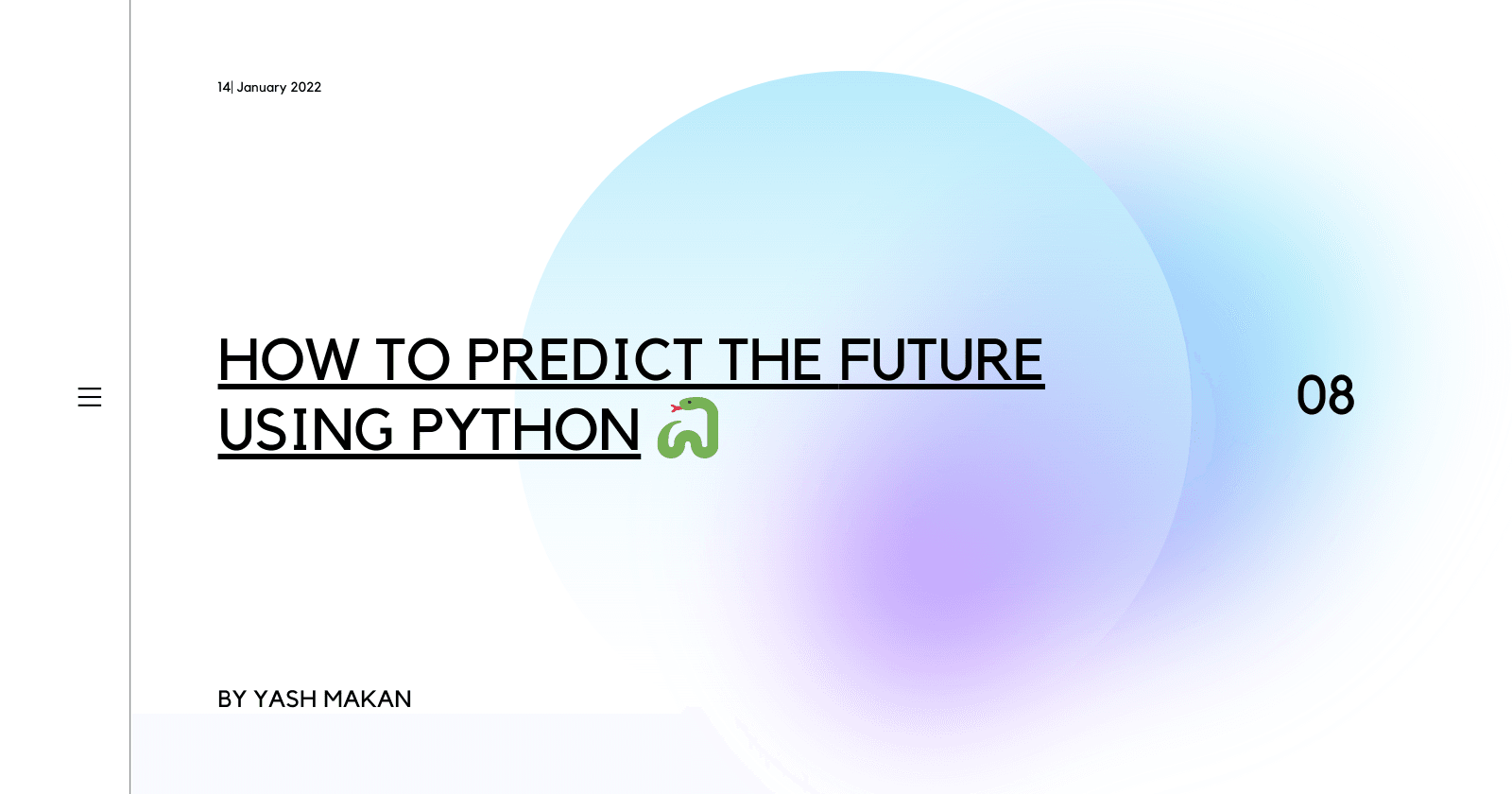 14| January 2022

HOW TO PREDICT THE FUTURE USING PYTHON 🐍

08

BY YASH MAKAN